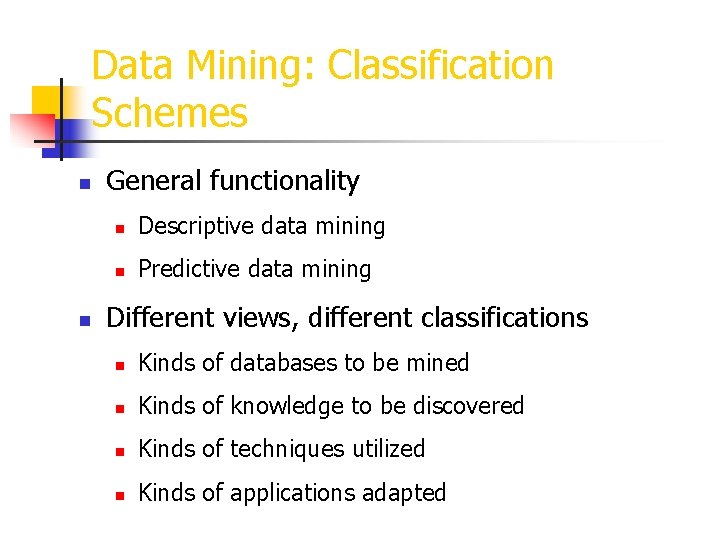 Data Mining: Classification Schemes

General functionality

Descriptive data mining

Predictive data mining

Different views, different classifications

Kinds of databases to be mined

Kinds of knowledge to be discovered

Kinds of techniques utilized

Kinds of applications adapted